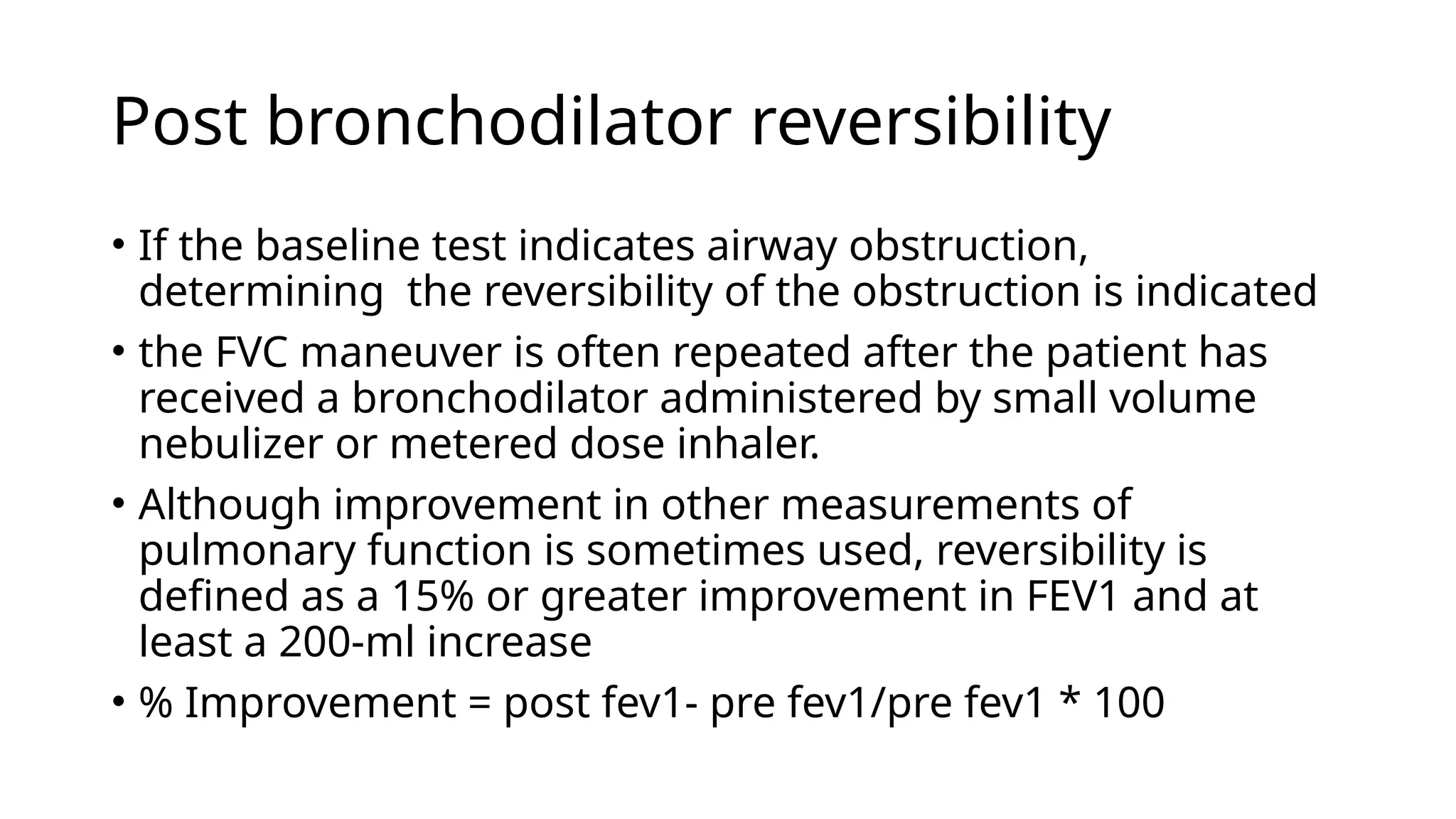 Post bronchodilator reversibility

• If the baseline test indicates airway obstruction, determining the reversibility of the obstruction is indicated

• the FVC maneuver is often repeated after the patient has received a bronchodilator administered by small volume nebulizer or metered dose inhaler.

• Although improvement in other measurements of pulmonary function is sometimes used, reversibility is defined as a 15% or greater improvement in FEV1 and at least a 200-ml increase

• % Improvement = post fev1- pre fev1/pre fev1 * 100